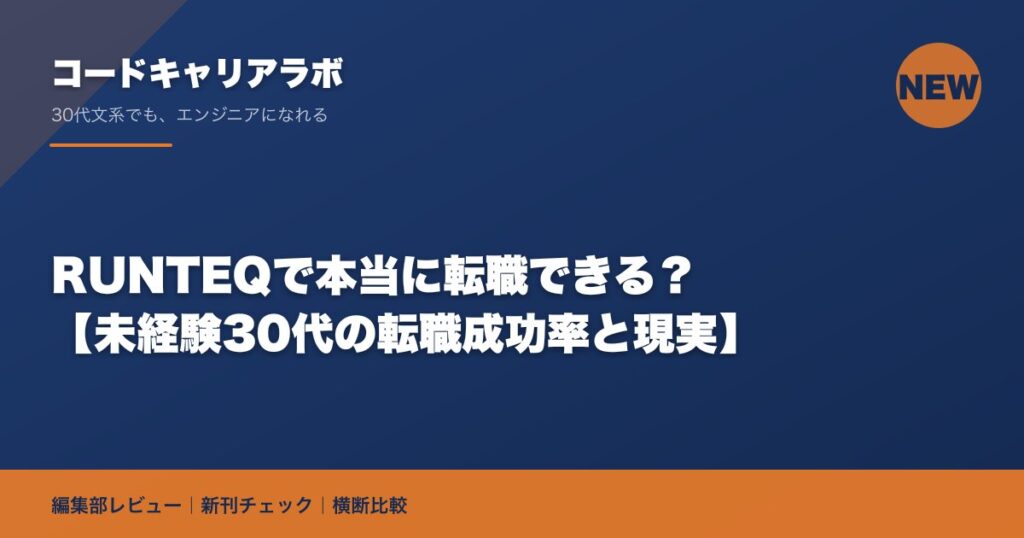 コードキャリアラボ

30代文系でも、エンジニアになれる

NEW

RUNTEQで本当に転職できる？
【未経験30代の転職成功率と現実】

編集部レビュー｜新刊チェック｜横断比較